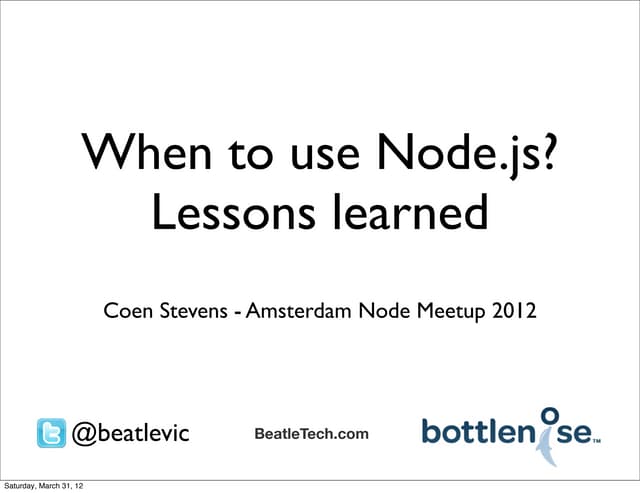 When to use Node.js?
Lessons learned

Coen Stevens - Amsterdam Node Meetup 2012

@beatlevic

BeatleTech.com

bottlenose™

Saturday, March 31, 12